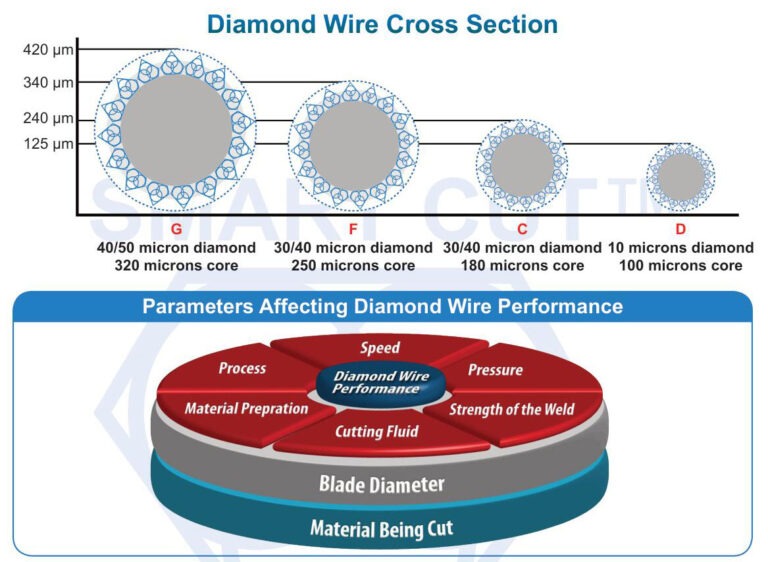 Diamond Wire Cross Section

420 µm
340 µm
240 µm
125 µm

SMART CUT™

G
40/50 micron diamond
320 microns core

F
30/40 micron diamond
250 microns core

C
30/40 micron diamond
180 microns core

D
10 microns diamond
100 microns core

Parameters Affecting Diamond Wire Performance

Speed
Process
Pressure
Diamond Wire Performance
Material Prepration
Strength of the Weld
Cutting Fluid
Blade Diameter
Material Being Cut